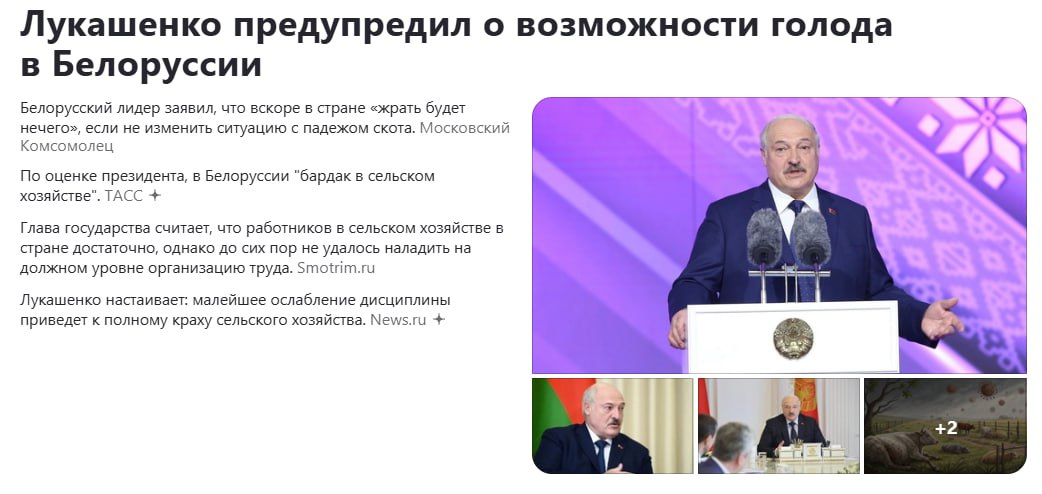 Лукашенко предупредил о возможности голода в Белоруссии

Белорусский лидер заявил, что вскоре в стране «жрать будет нечего», если не изменить ситуацию с падежом скота. Московский Комсомолец

По оценке президента, в Белоруссии "бардак в сельском хозяйстве". ТАСС

Глава государства считает, что работников в сельском хозяйстве в стране достаточно, однако до сих пор не удалось наладить на должном уровне организацию труда. Smotrim.ru

Лукашенко настаивает: малейшее ослабление дисциплины приведет к полному краху сельского хозяйства. News.ru

+2